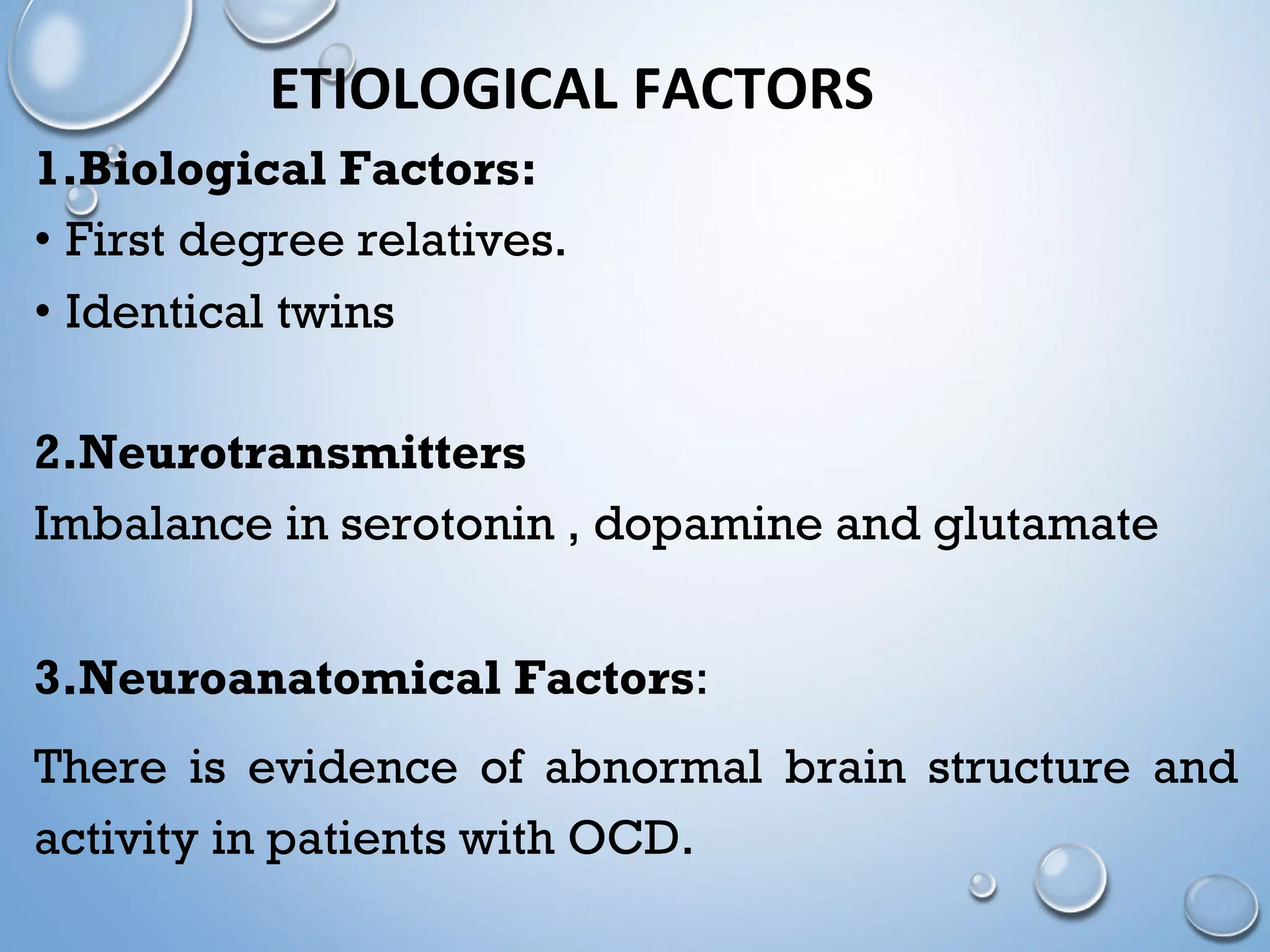 ETIOLOGICAL FACTORS

1.Biological Factors:

• First degree relatives.

• Identical twins

2.Neurotransmitters

Imbalance in serotonin , dopamine and glutamate

3.Neuroanatomical Factors:

There is evidence of abnormal brain structure and activity in patients with OCD.